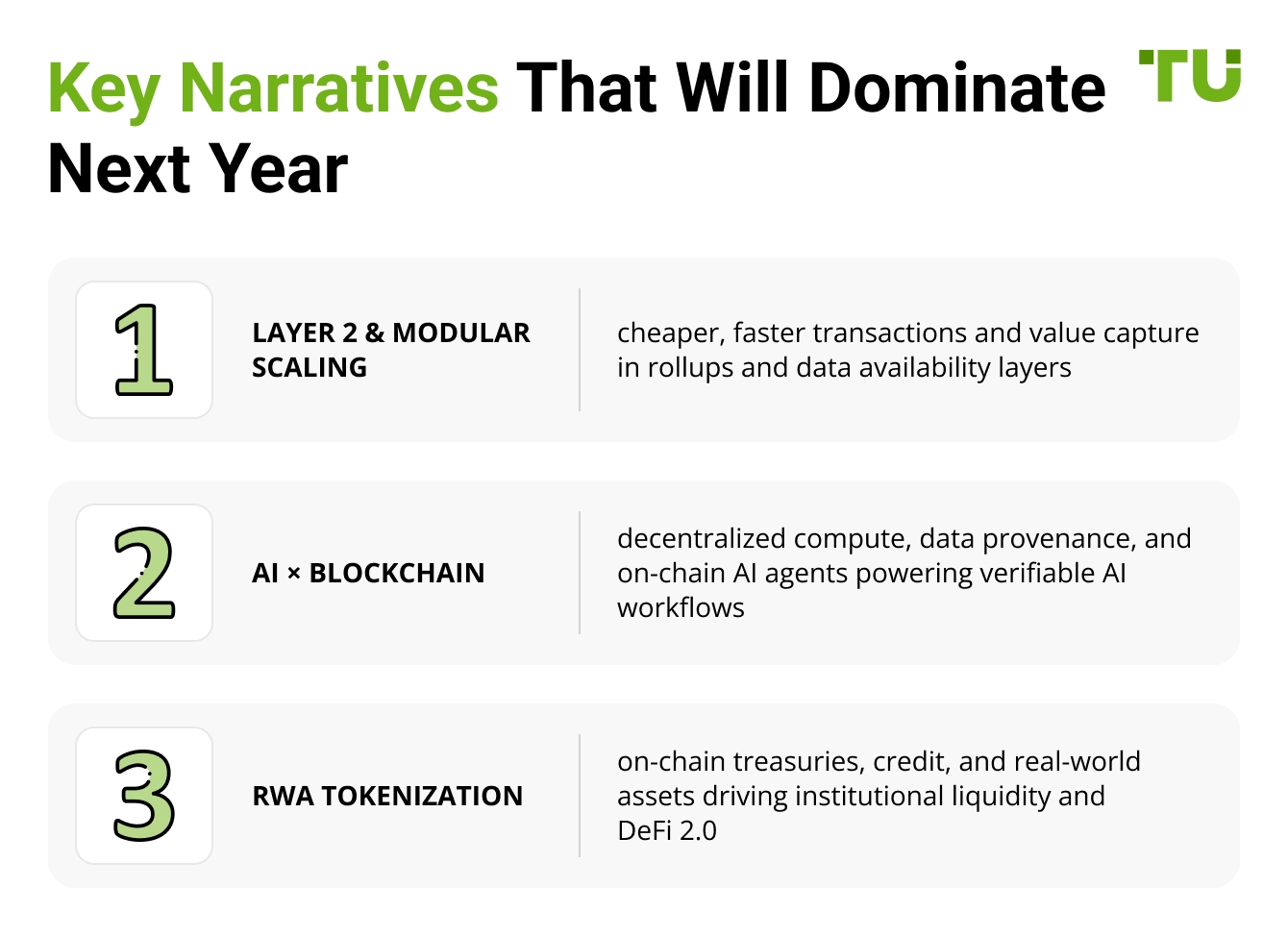 Key Narratives That Will Dominate Next Year

TU

1 LAYER 2 & MODULAR SCALING
cheaper, faster transactions and value capture in rollups and data availability layers

2 AI × BLOCKCHAIN
decentralized compute, data provenance, and on-chain AI agents powering verifiable AI workflows

3 RWA TOKENIZATION
on-chain treasuries, credit, and real-world assets driving institutional liquidity and DeFi 2.0